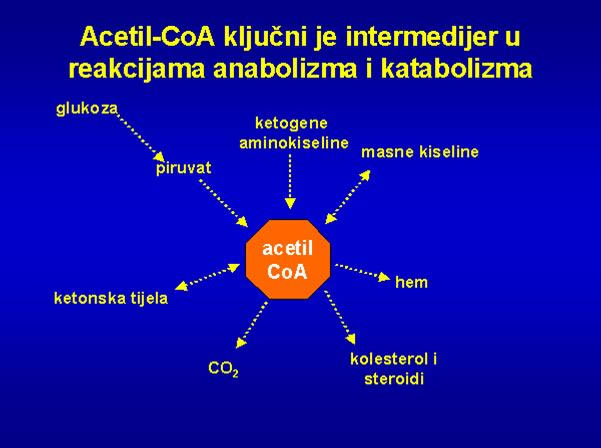 Acetil-CoA ključni je intermedijer u reakcijama anabolizma i katabolizma

glukoza

piruvat

ketogene aminokiseline

masne kiseline

acetil CoA

ketonska tijela

hem

$CO_2$

kolesterol i steroidi